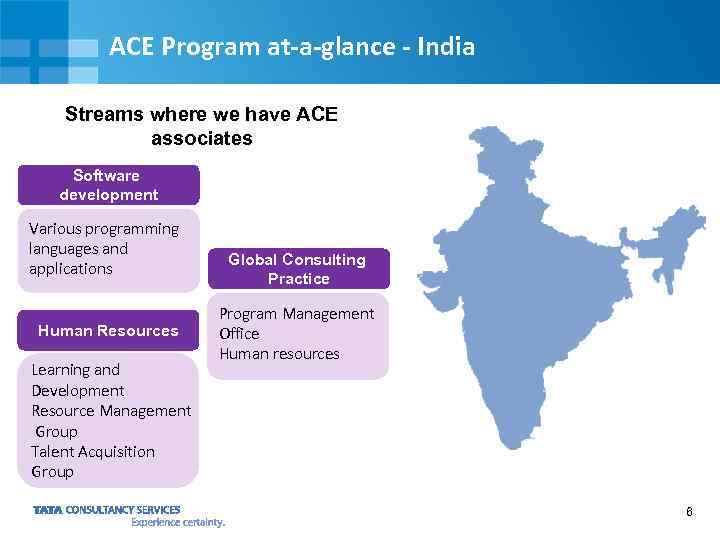 ACE Program at-a-glance - India

Streams where we have ACE associates

Software development

Various programming languages and applications

Human Resources

Learning and Development
Resource Management Group
Talent Acquisition Group

Global Consulting Practice

Program Management Office
Human resources

TATA CONSULTANCY SERVICES
Experience certainty.

6